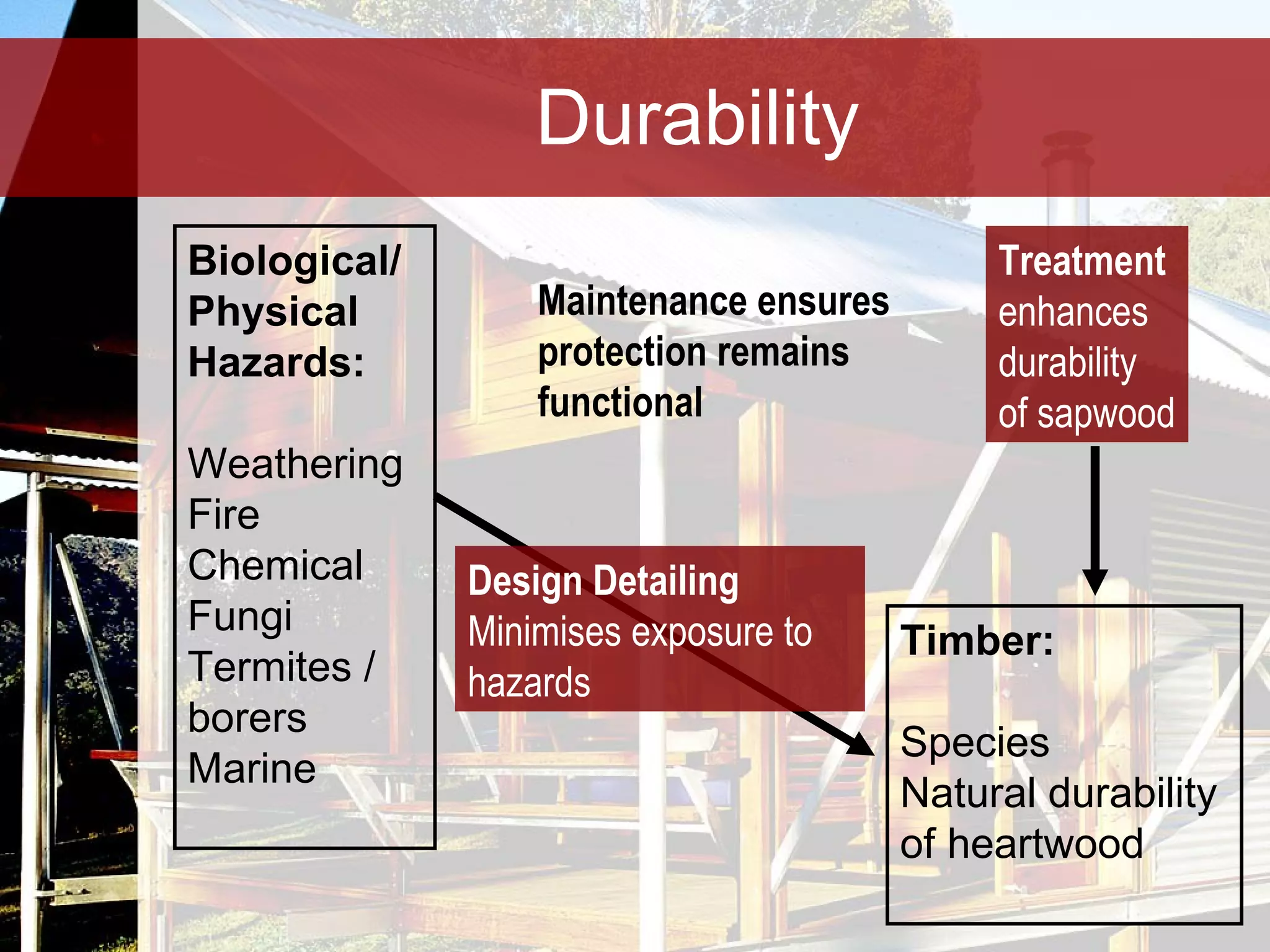 Durability

Biological/
Physical
Hazards:

Weathering
Fire
Chemical
Fungi
Termites /
borers
Marine

Maintenance ensures protection remains functional

Treatment enhances durability of sapwood

Design Detailing
Minimises exposure to hazards

Timber:

Species
Natural durability of heartwood